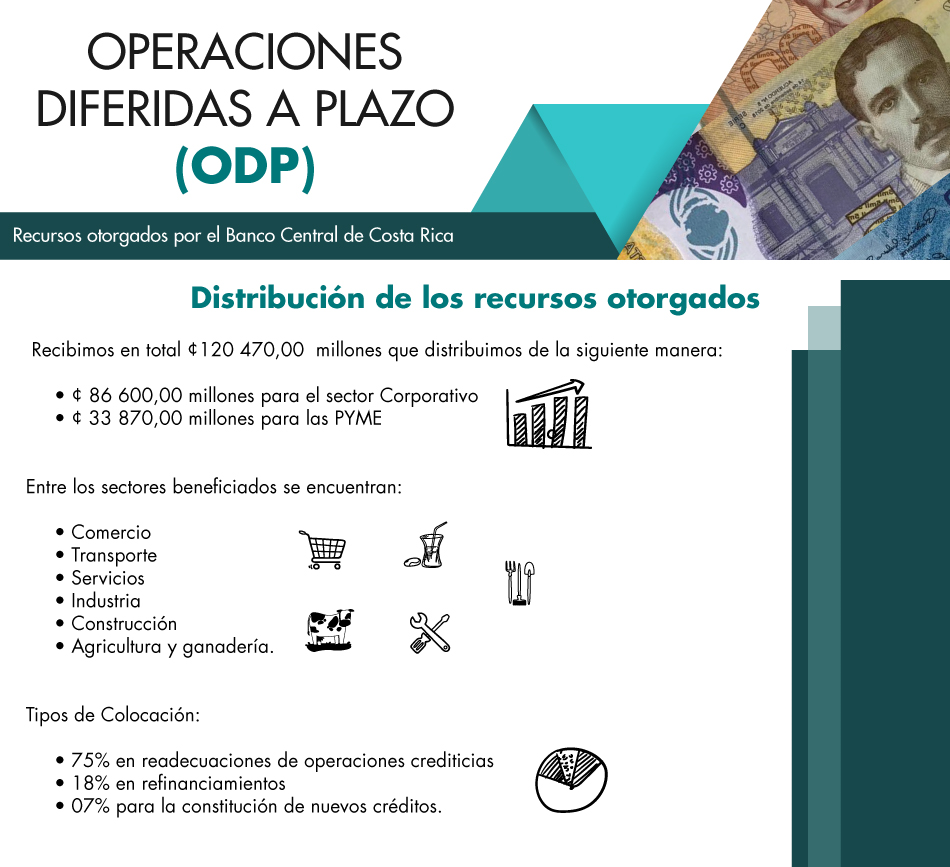 OPERACIONES DIFERIDAS A PLAZO (ODP)

Recursos otorgados por el Banco Central de Costa Rica

Distribución de los recursos otorgados

Recibimos en total ¢120 470,00 millones que distribuimos de la siguiente manera:

• ¢ 86 600,00 millones para el sector Corporativo
• ¢ 33 870,00 millones para las PYME

Entre los sectores beneficiados se encuentran:

• Comercio
• Transporte
• Servicios
• Industria
• Construcción
• Agricultura y ganadería.

Tipos de Colocación:

• 75% en readecuaciones de operaciones crediticias
• 18% en refinanciamientos
• 07% para la constitución de nuevos créditos.